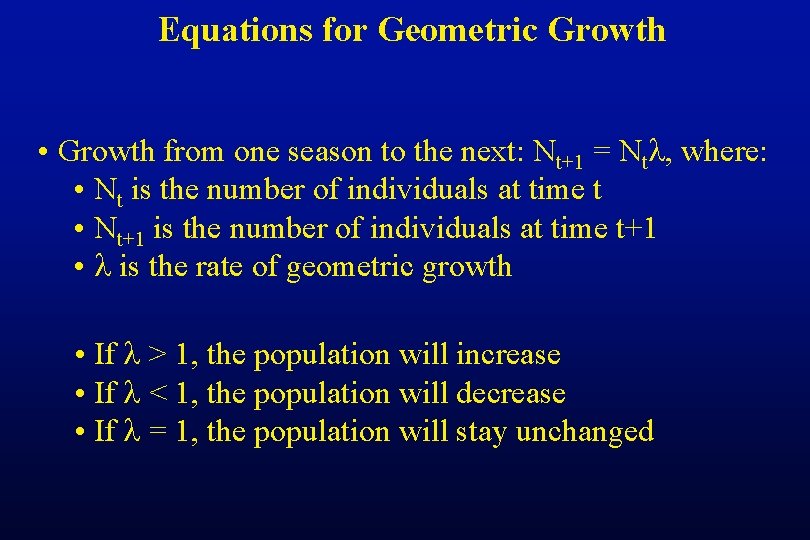 Equations for Geometric Growth

• Growth from one season to the next: $N_{t+1} = N_t\lambda$, where:
• $N_t$ is the number of individuals at time t
• $N_{t+1}$ is the number of individuals at time t+1
• $\lambda$ is the rate of geometric growth

• If $\lambda > 1$, the population will increase
• If $\lambda < 1$, the population will decrease
• If $\lambda = 1$, the population will stay unchanged